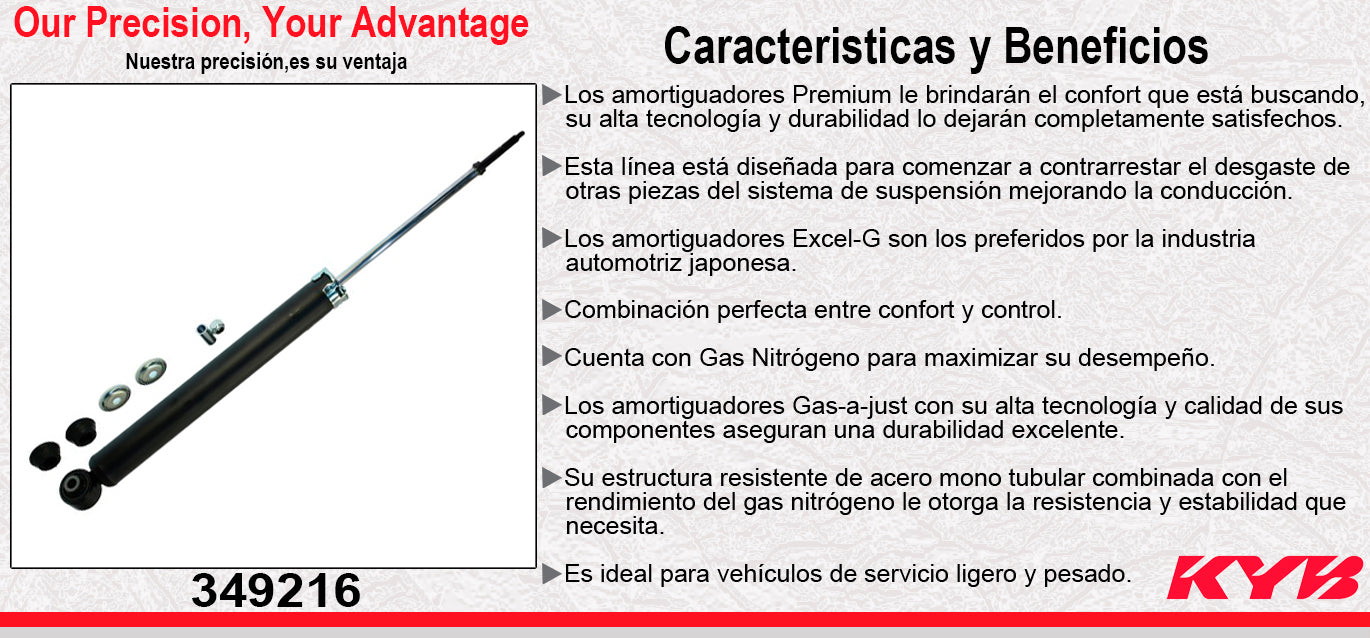 Our Precision, Your Advantage
Nuestra precisión,es su ventaja

349216

Caracteristicas y Beneficios

▶Los amortiguadores Premium le brindarán el confort que está buscando, su alta tecnología y durabilidad lo dejarán completamente satisfechos.

▶Esta línea está diseñada para comenzar a contrarrestar el desgaste de otras piezas del sistema de suspensión mejorando la conducción.

▶Los amortiguadores Excel-G son los preferidos por la industria automotriz japonesa.

▶Combinación perfecta entre confort y control.

▶Cuenta con Gas Nitrógeno para maximizar su desempeño.

▶Los amortiguadores Gas-a-just con su alta tecnología y calidad de sus componentes aseguran una durabilidad excelente.

▶Su estructura resistente de acero mono tubular combinada con el rendimiento del gas nitrógeno le otorga la resistencia y estabilidad que necesita.

▶Es ideal para vehículos de servicio ligero y pesado.

KYB